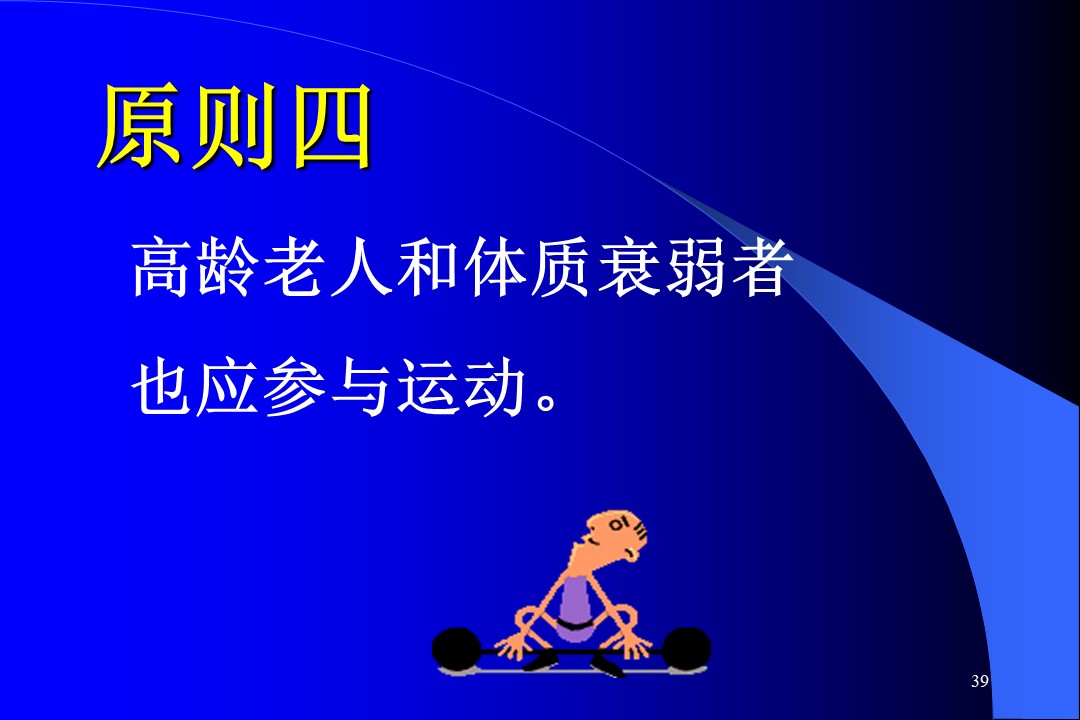 原则四

高龄老人和体质衰弱者也应参与运动。

39